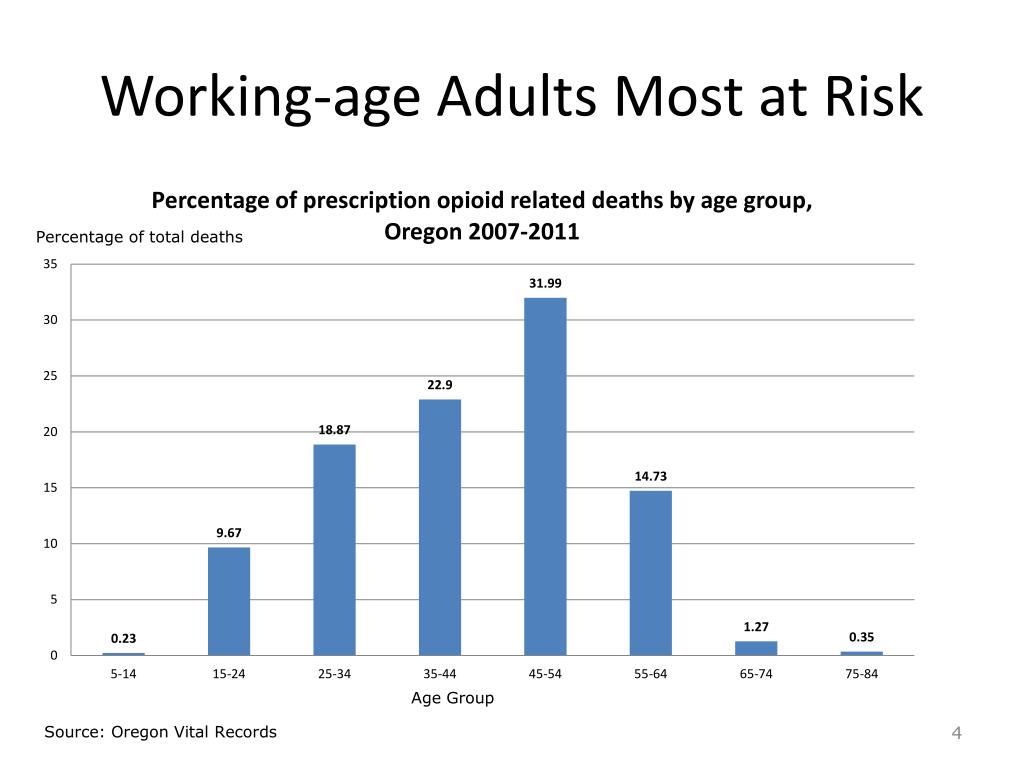 Working-age Adults Most at Risk

Percentage of prescription opioid related deaths by age group, Oregon 2007-2011

Percentage of total deaths

35
30
25
20
15
10
5
0

0.23
9.67
18.87
22.9
31.99
14.73
1.27
0.35

5-14
15-24
25-34
35-44
45-54
55-64
65-74
75-84

Age Group

Source: Oregon Vital Records

4